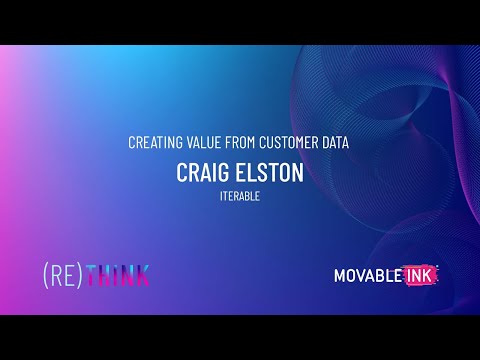 CREATING VALUE FROM CUSTOMER DATA

CRAIG ELSTON

ITERABLE

(RE)THINK

MOVABLE INK